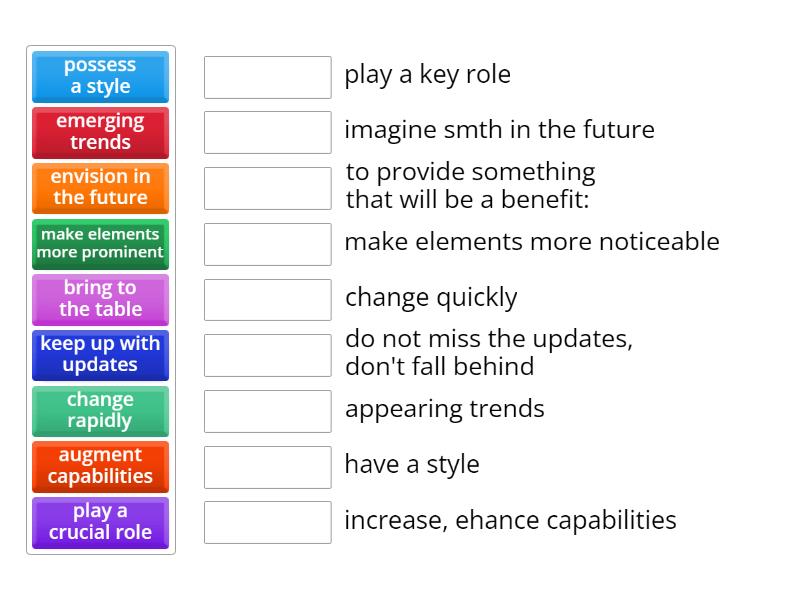 possess a style
emerging trends
envision in the future
make elements more prominent
bring to the table
keep up with updates
change rapidly
augment capabilities
play a crucial role

play a key role
imagine smth in the future
to provide something that will be a benefit:
make elements more noticeable
change quickly
do not miss the updates, don't fall behind
appearing trends
have a style
increase, ehance capabilities